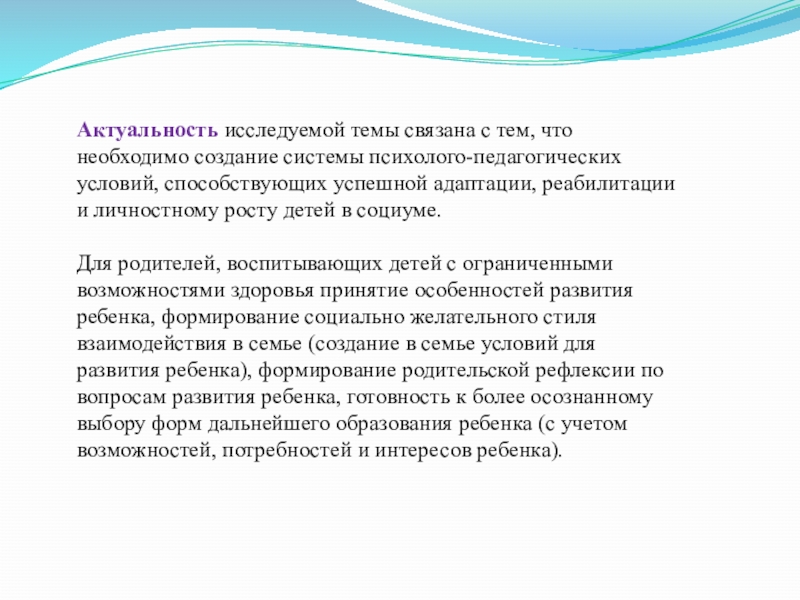 Актуальность исследуемой темы связана с тем, что необходимо создание системы психолого-педагогических условий, способствующих успешной адаптации, реабилитации и личностному росту детей в социуме.

Для родителей, воспитывающих детей с ограниченными возможностями здоровья принятие особенностей развития ребенка, формирование социально желательного стиля взаимодействия в семье (создание в семье условий для развития ребенка), формирование родительской рефлексии по вопросам развития ребенка, готовность к более осознанному выбору форм дальнейшего образования ребенка (с учетом возможностей, потребностей и интересов ребенка).